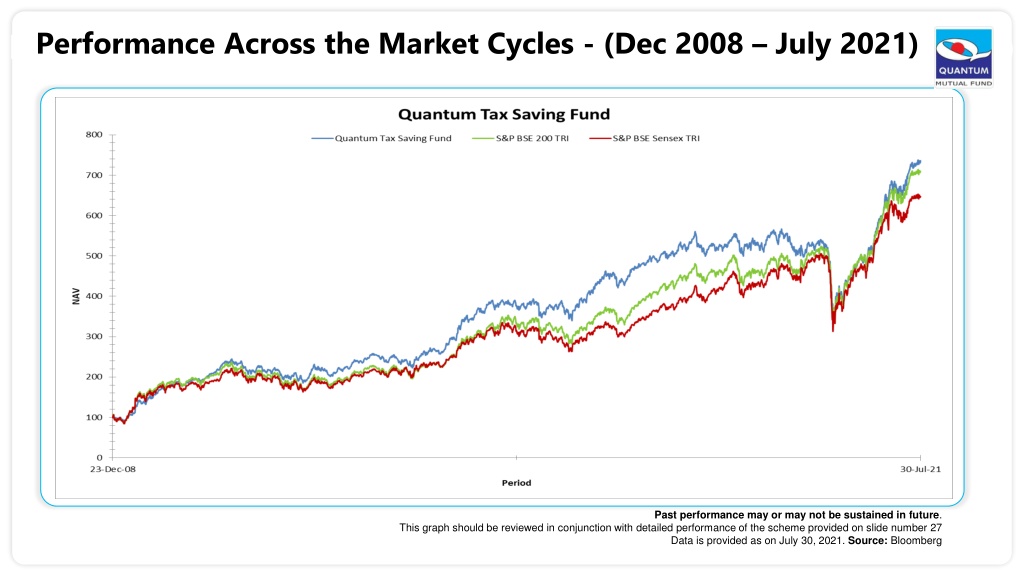 Performance Across the Market Cycles - (Dec 2008 – July 2021)

QUANTUM
MUTUAL FUND

Quantum Tax Saving Fund

Quantum Tax Saving Fund
S&P BSE 200 TRI
S&P BSE Sensex TRI

800
700
600
500
400
300
200
100
0

NAV

23-Dec-08
30-Jul-21

Period

Past performance may or may not be sustained in future.
This graph should be reviewed in conjunction with detailed performance of the scheme provided on slide number 27
Data is provided as on July 30, 2021. Source: Bloomberg